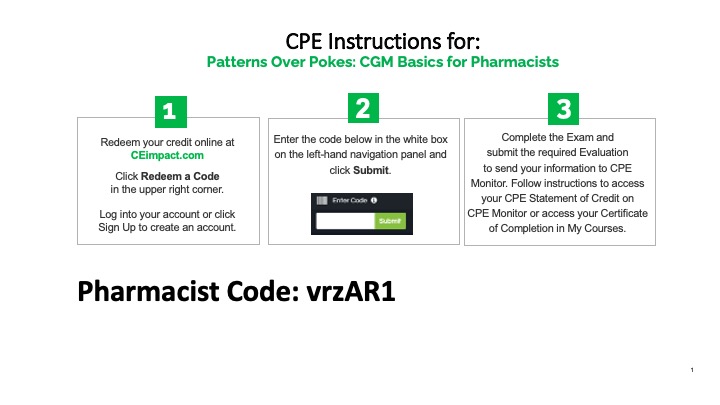 CPE Instructions for:
Patterns Over Pokes: CGM Basics for Pharmacists

1

Redeem your credit online at CEimpact.com

Click Redeem a Code in the upper right corner.

Log into your account or click Sign Up to create an account.

2

Enter the code below in the white box on the left-hand navigation panel and click Submit.

Enter Code

Submit

3

Complete the Exam and submit the required Evaluation to send your information to CPE Monitor. Follow instructions to access your CPE Statement of Credit on CPE Monitor or access your Certificate of Completion in My Courses.

Pharmacist Code: vrzAR1

1